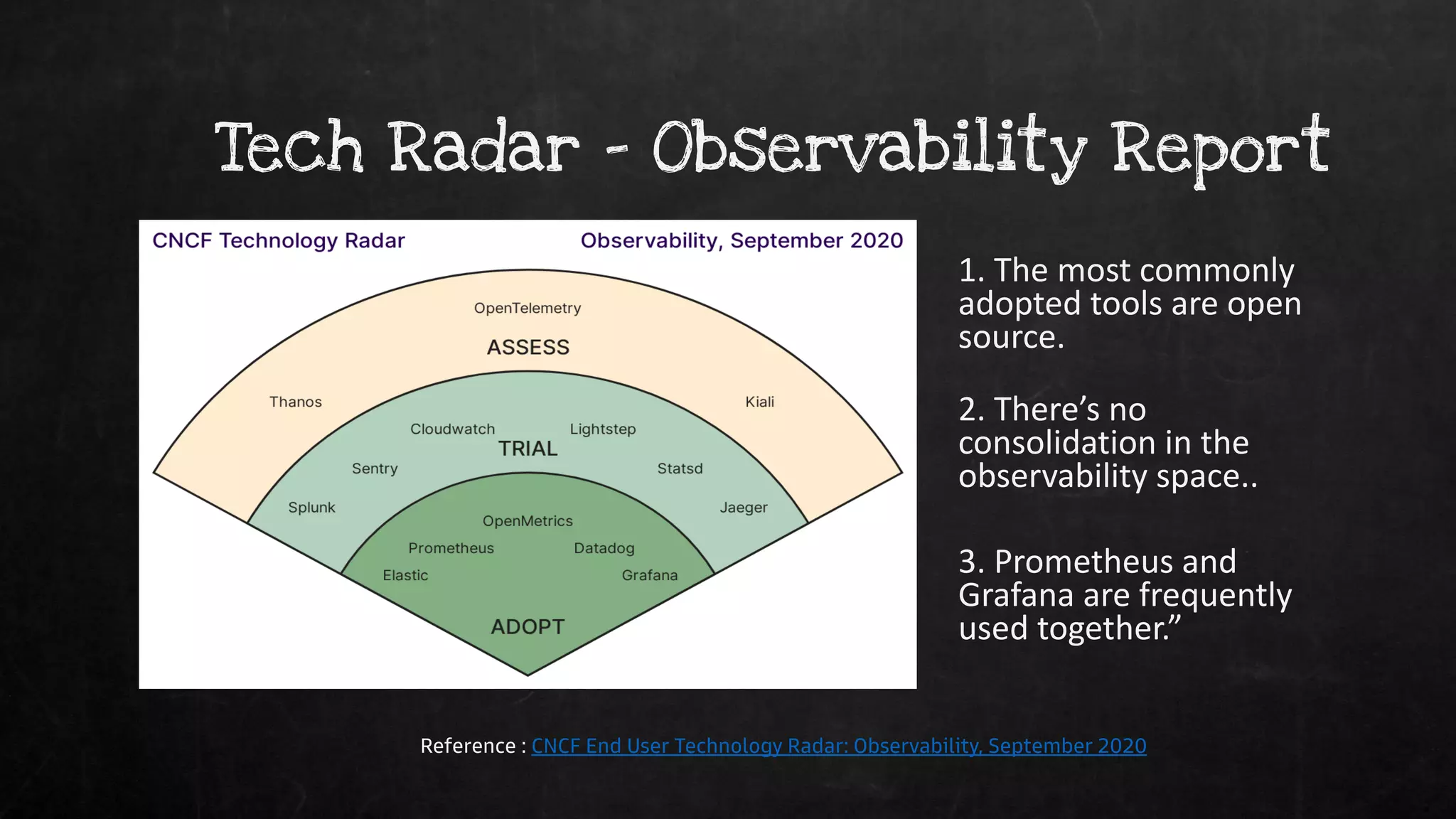 Tech Radar - Observability Report

CNCF Technology Radar

Observability, September 2020

OpenTelemetry

ASSESS

Thanos

Kiali

Cloudwatch

Lightstep

TRIAL

Sentry

Statsd

Splunk

Jaeger

OpenMetrics

Prometheus

Datadog

Elastic

Grafana

ADOPT

1. The most commonly adopted tools are open source.

2. There's no consolidation in the observability space..

3. Prometheus and Grafana are frequently used together."

Reference : CNCF End User Technology Radar: Observability, September 2020